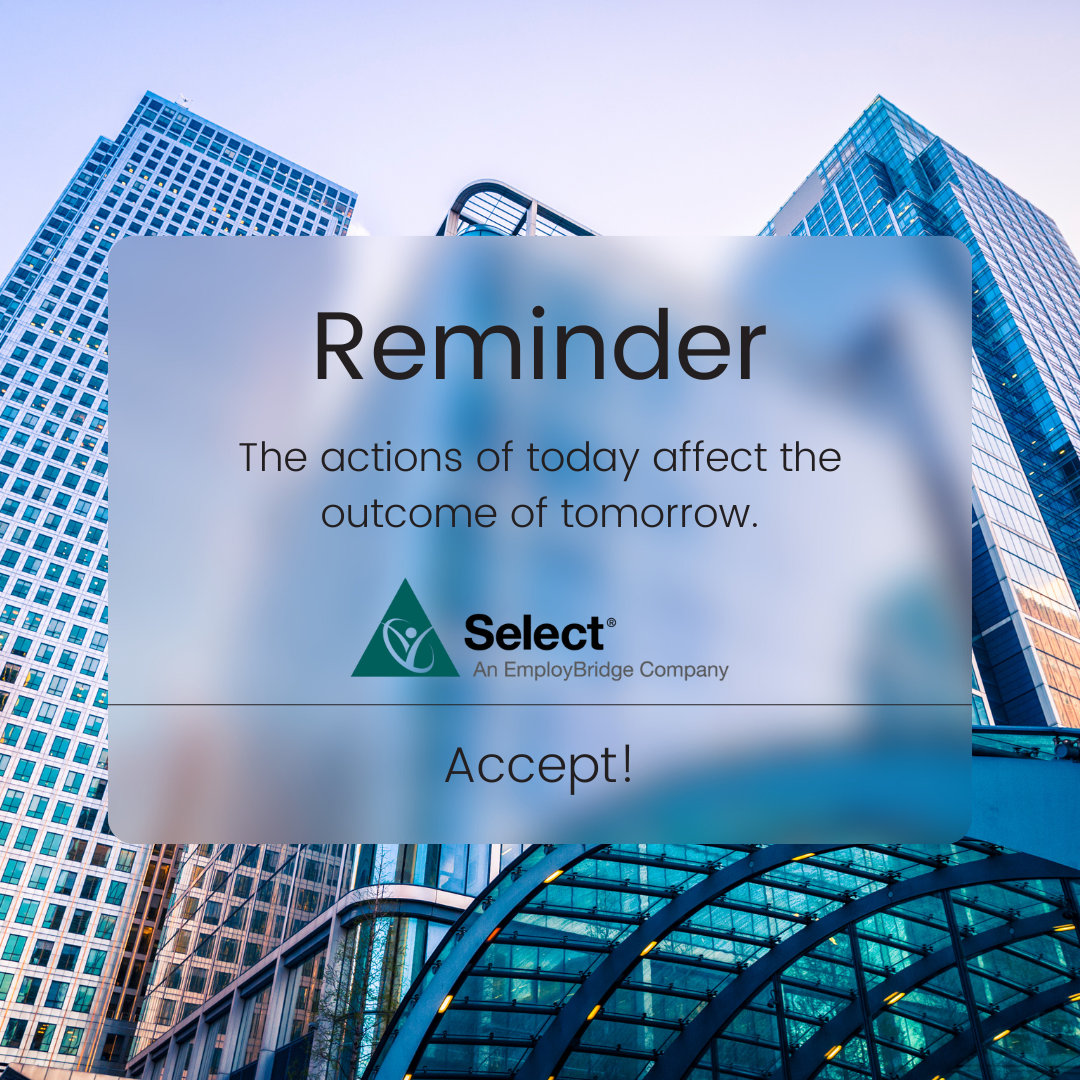 Reminder

The actions of today affect the outcome of tomorrow.

Select®
An EmployBridge Company

Accept!